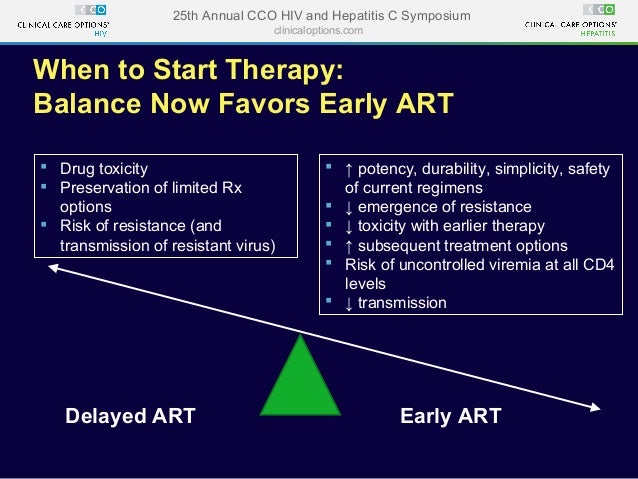 CCO
CLINICAL CARE OPTIONS®
HIV

25th Annual CCO HIV and Hepatitis C Symposium
clinicaloptions.com

CCO
CLINICAL CARE OPTIONS®
HEPATITIS

When to Start Therapy:
Balance Now Favors Early ART

- Drug toxicity
- Preservation of limited Rx options
- Risk of resistance (and transmission of resistant virus)

- ↑ potency, durability, simplicity, safety of current regimens
- ↓ emergence of resistance
- ↓ toxicity with earlier therapy
- ↑ subsequent treatment options
- Risk of uncontrolled viremia at all CD4 levels
- ↓ transmission

Delayed ART

Early ART